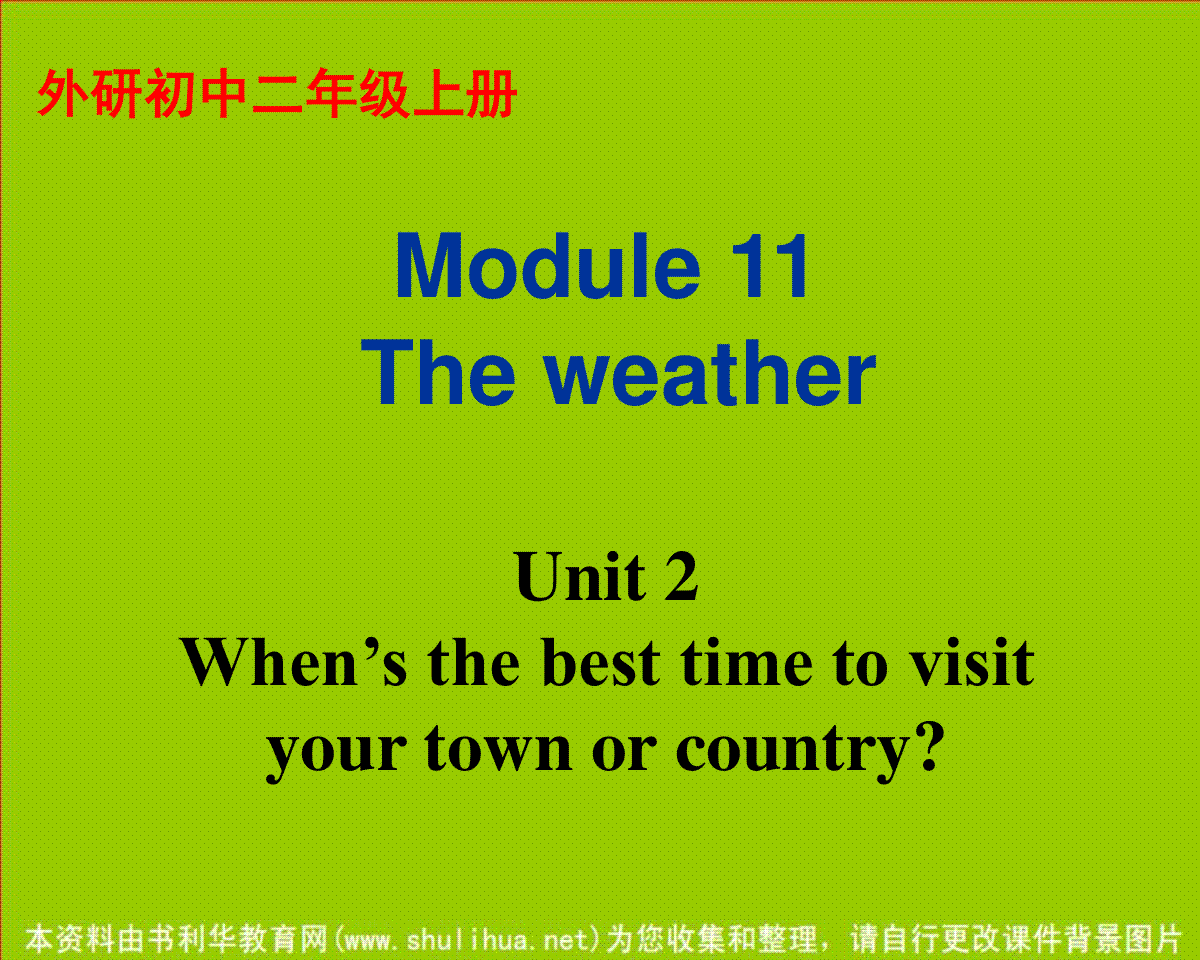 外研初中二年级上册

Module 11
The weather

Unit 2
When’s the best time to visit your town or country?

本资料由书利华教育网(www.shulihua.net)为您收集和整理，请自行更改课件背景图片